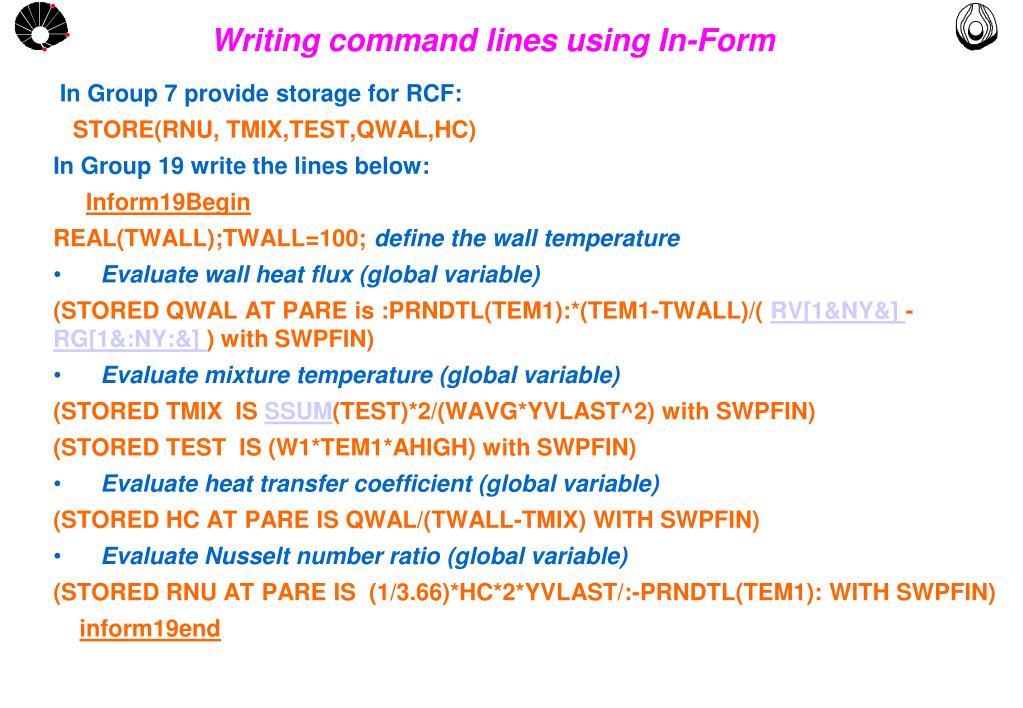 Writing command lines using In-Form

In Group 7 provide storage for RCF:

STORE(RNU, TMIX,TEST,QWAL,HC)

In Group 19 write the lines below:

Inform19Begin

REAL(TWALL);TWALL=100; define the wall temperature

• Evaluate wall heat flux (global variable)

(STORED QWAL AT PARE is :PRNDTL(TEM1):*(TEM1-TWALL)/( RV[1&NY&] - RG[1&:NY:&] ) with SWPFIN)

• Evaluate mixture temperature (global variable)

(STORED TMIX IS SSUM(TEST)*2/(WAVG*YVLAST^2) with SWPFIN)

(STORED TEST IS (W1*TEM1*AHIGH) with SWPFIN)

• Evaluate heat transfer coefficient (global variable)

(STORED HC AT PARE IS QWAL/(TWALL-TMIX) WITH SWPFIN)

• Evaluate Nusselt number ratio (global variable)

(STORED RNU AT PARE IS (1/3.66)*HC*2*YVLAST/:-PRNDTL(TEM1): WITH SWPFIN)

inform19end